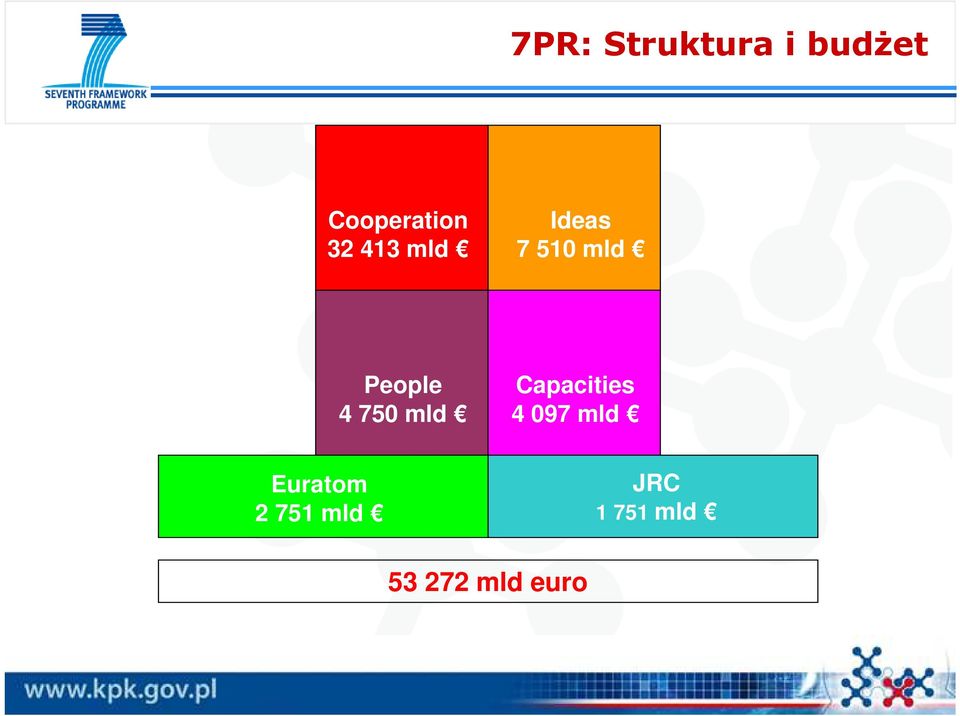 SEVENTH FRAMEWORK PROGRAMME

7PR: Struktura i budżet

Cooperation
32 413 mld €

Ideas
7 510 mld €

People
4 750 mld €

Capacities
4 097 mld €

Euratom
2 751 mld €

JRC
1 751 mld €

53 272 mld euro

www.kpk.gov.pl